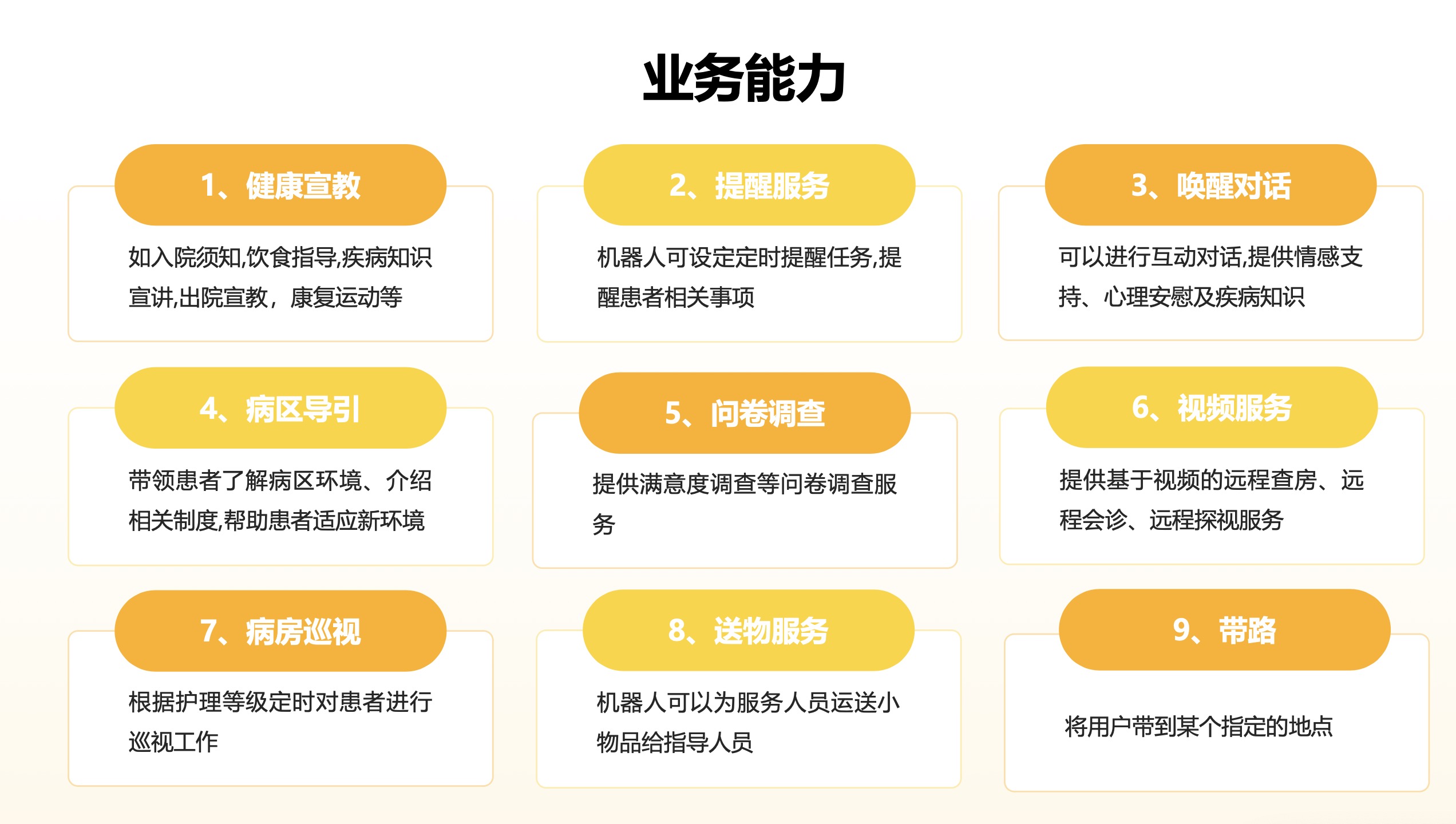 业务能力

1、健康宣教

如入院须知,饮食指导,疾病知识宣讲,出院宣教，康复运动等

2、提醒服务

机器人可设定定时提醒任务,提醒患者相关事项

3、唤醒对话

可以进行互动对话,提供情感支持、心理安慰及疾病知识

4、病区导引

带领患者了解病区环境、介绍相关制度,帮助患者适应新环境

5、问卷调查

提供满意度调查等问卷调查服务

6、视频服务

提供基于视频的远程查房、远程会诊、远程探视服务

7、病房巡视

根据护理等级定时对患者进行巡视工作

8、送物服务

机器人可以为服务人员运送小物品给指导人员

9、带路

将用户带到某个指定的地点